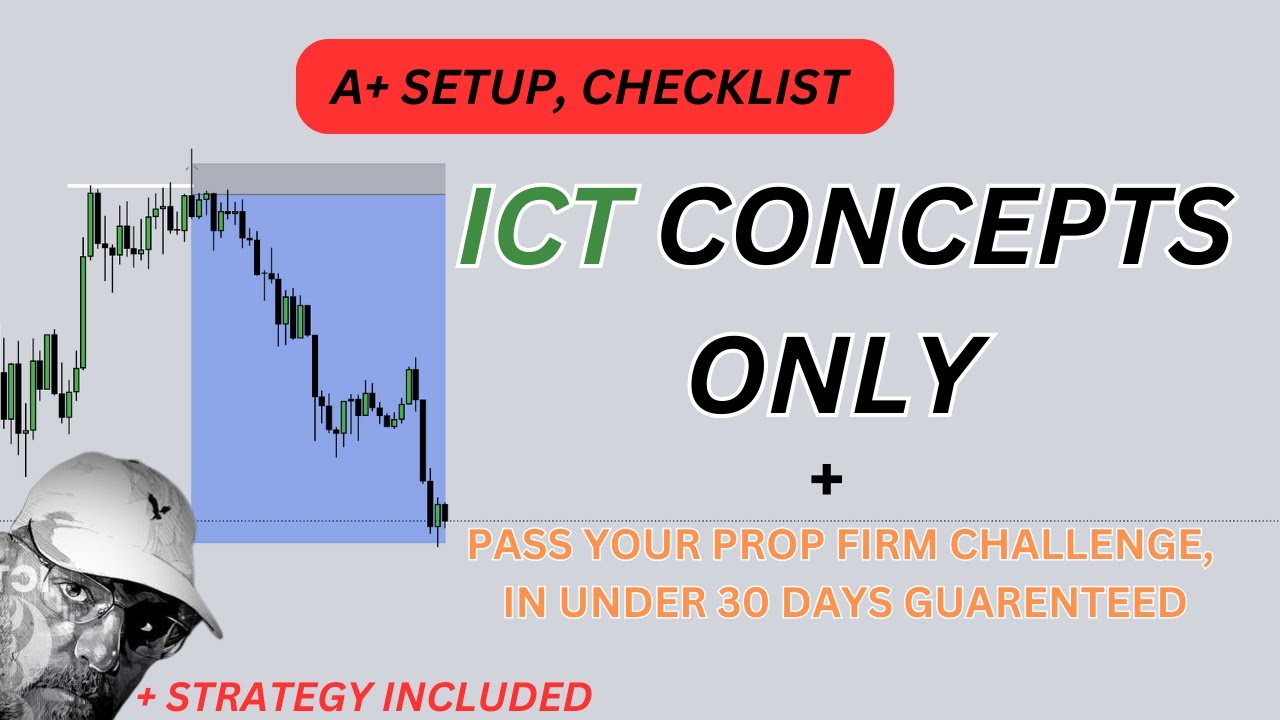 A+ SETUP, CHECKLIST

ICT CONCEPTS ONLY

+

PASS YOUR PROP FIRM CHALLENGE, IN UNDER 30 DAYS GUARENTEED

+ STRATEGY INCLUDED